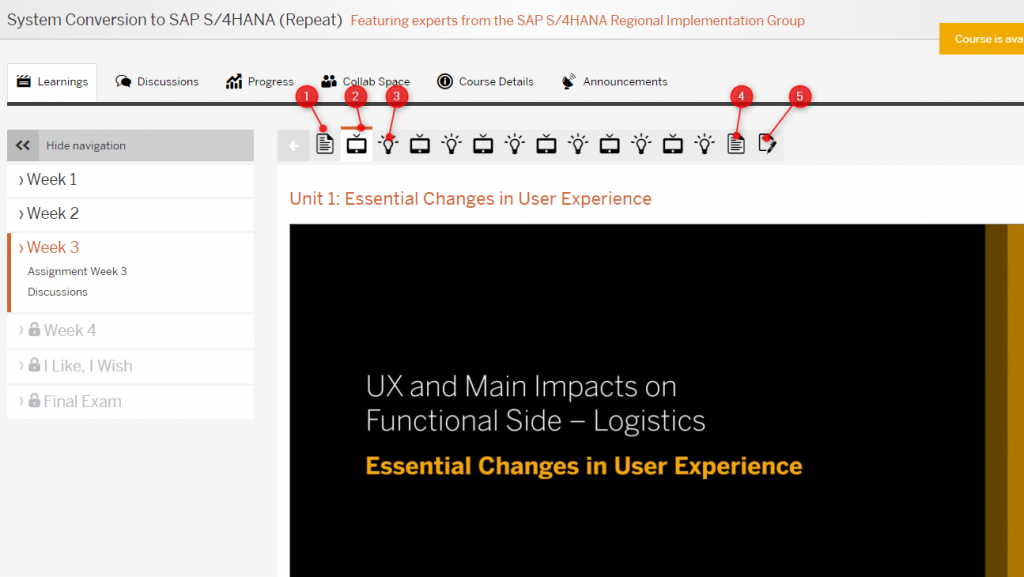 System Conversion to SAP S/4HANA (Repeat) Featuring experts from the SAP S/4HANA Regional Implementation Group

Course is ava

Learnings Discussions Progress Collab Space Course Details Announcements

1 2 3 4 5

Hide navigation

› Week 1

› Week 2

› Week 3

Assignment Week 3

Discussions

› Week 4

› I Like, I Wish

› Final Exam

Unit 1: Essential Changes in User Experience

UX and Main Impacts on Functional Side – Logistics

Essential Changes in User Experience